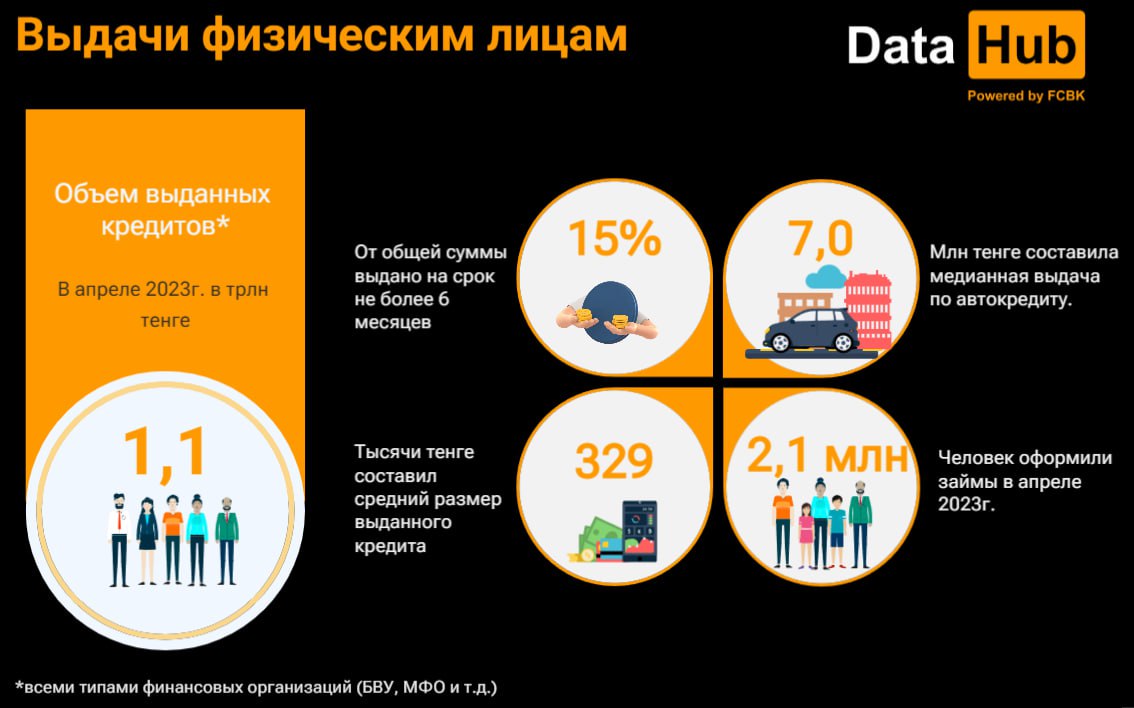 Выдачи физическим лицам

Data Hub
Powered by FCBK

Объем выданных кредитов*

В апреле 2023г. в трлн тенге

1,1

От общей суммы выдано на срок не более 6 месяцев

15%

7,0

Млн тенге составила медианная выдача по автокредиту.

Тысячи тенге составил средний размер выданного кредита

329

2,1 млн

Человек оформили займы в апреле 2023г.

*всеми типами финансовых организаций (БВУ, МФО и т.д.)